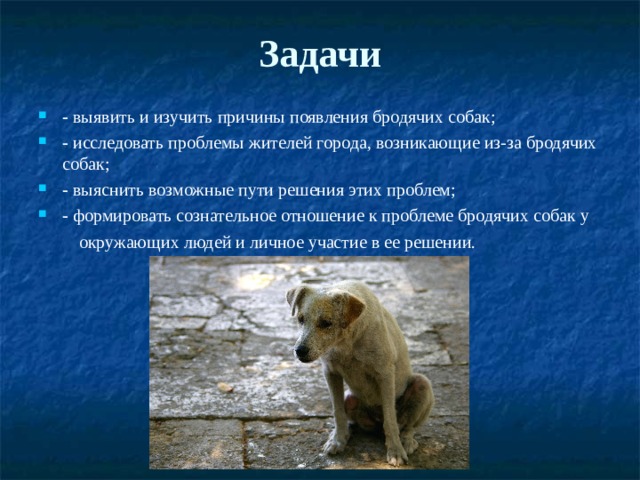 Задачи

- выявить и изучить причины появления бродячих собак;
- исследовать проблемы жителей города, возникающие из-за бродячих собак;
- выяснить возможные пути решения этих проблем;
- формировать сознательное отношение к проблеме бродячих собак у окружающих людей и личное участие в ее решении.